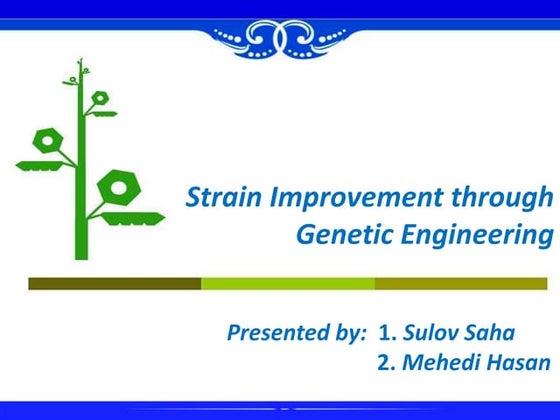 Strain Improvement through Genetic Engineering

Presented by: 1. Sulov Saha
2. Mehedi Hasan